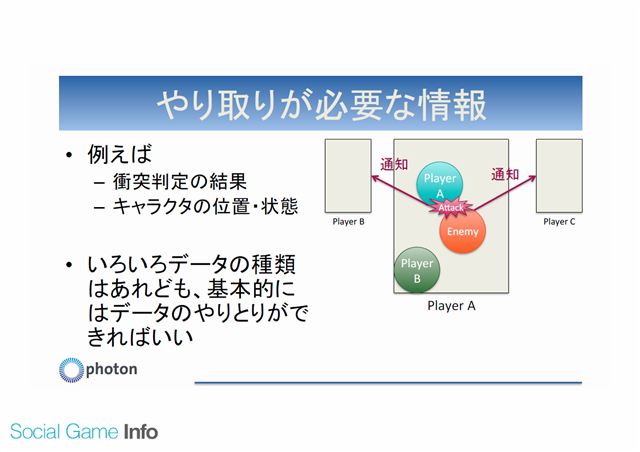 やり取りが必要な情報

• 例えば
– 衝突判定の結果
– キャラクタの位置・状態

• いろいろデータの種類はあれども、基本的にはデータのやりとりができればいい

通知

通知

Player A

Attack

Enemy

Player B

Player B

Player C

Player A

photon

Social Game Info